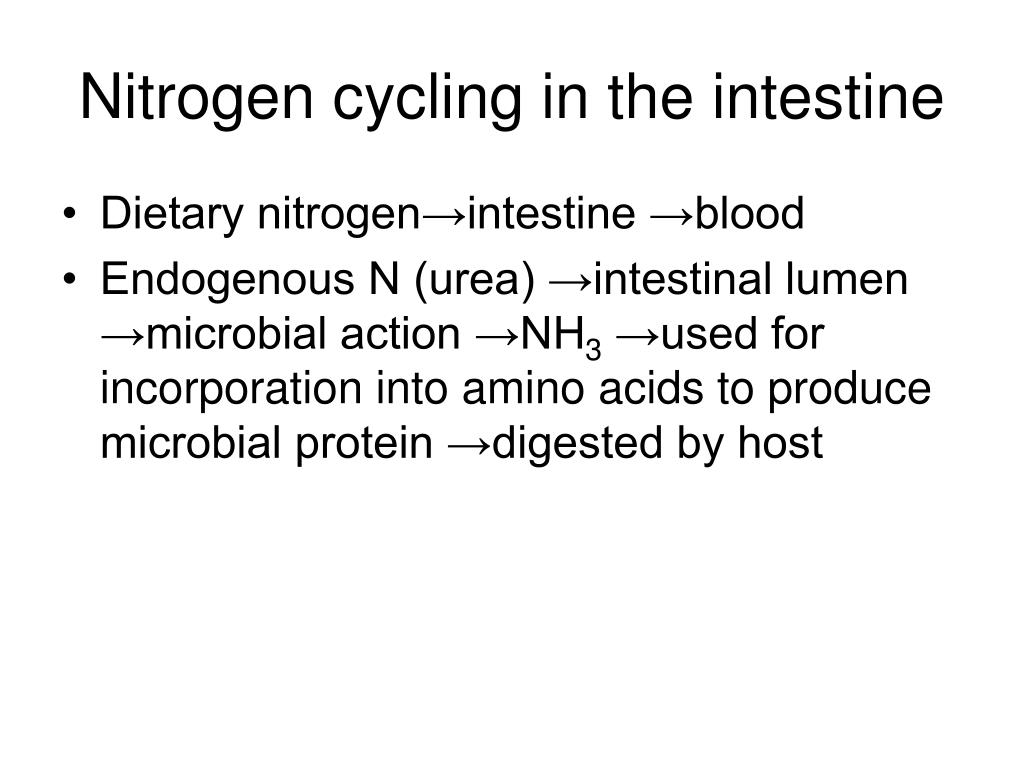 Nitrogen cycling in the intestine

• Dietary nitrogen→intestine →blood
• Endogenous N (urea) →intestinal lumen →microbial action →$NH_3$ →used for incorporation into amino acids to produce microbial protein →digested by host